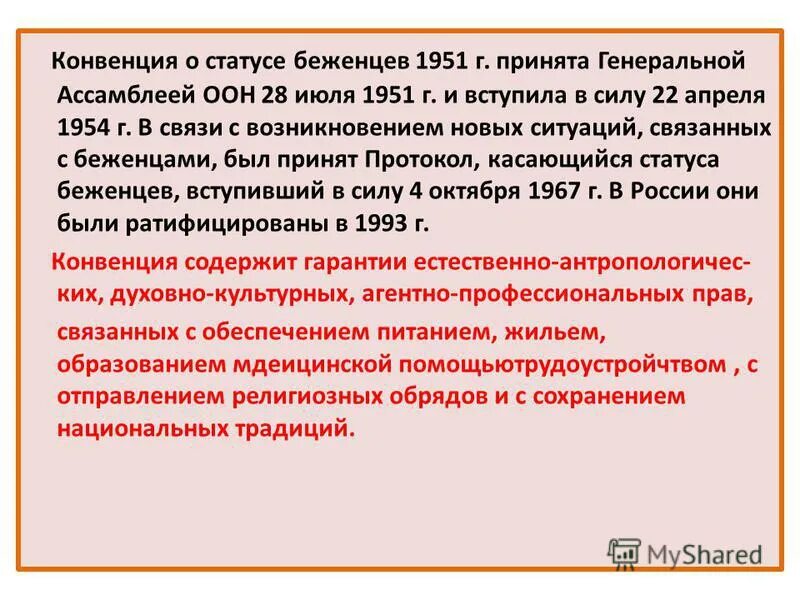 Конвенция о статусе беженцев 1951 г. принята Генеральной Ассамблеей ООН 28 июля 1951 г. и вступила в силу 22 апреля 1954 г. В связи с возникновением новых ситуаций, связанных с беженцами, был принят Протокол, касающийся статуса беженцев, вступивший в силу 4 октября 1967 г. В России они были ратифицированы в 1993 г.

Конвенция содержит гарантии естественно-антропологических, духовно-культурных, агентно-профессиональных прав, связанных с обеспечением питанием, жильем, образованием мдеицинской помощьютрудоустройчтвом , с отправлением религиозных обрядов и с сохранением национальных традиций.

MyShared